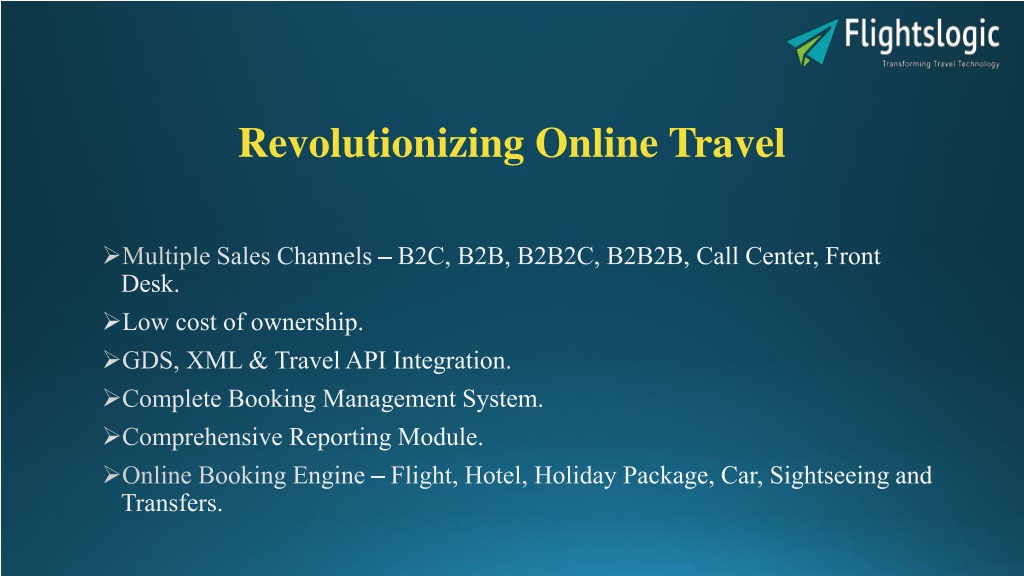 Flightslogic
Transforming Travel Technology

Revolutionizing Online Travel

➢Multiple Sales Channels – B2C, B2B, B2B2C, B2B2B, Call Center, Front Desk.
➢Low cost of ownership.
➢GDS, XML & Travel API Integration.
➢Complete Booking Management System.
➢Comprehensive Reporting Module.
➢Online Booking Engine – Flight, Hotel, Holiday Package, Car, Sightseeing and Transfers.